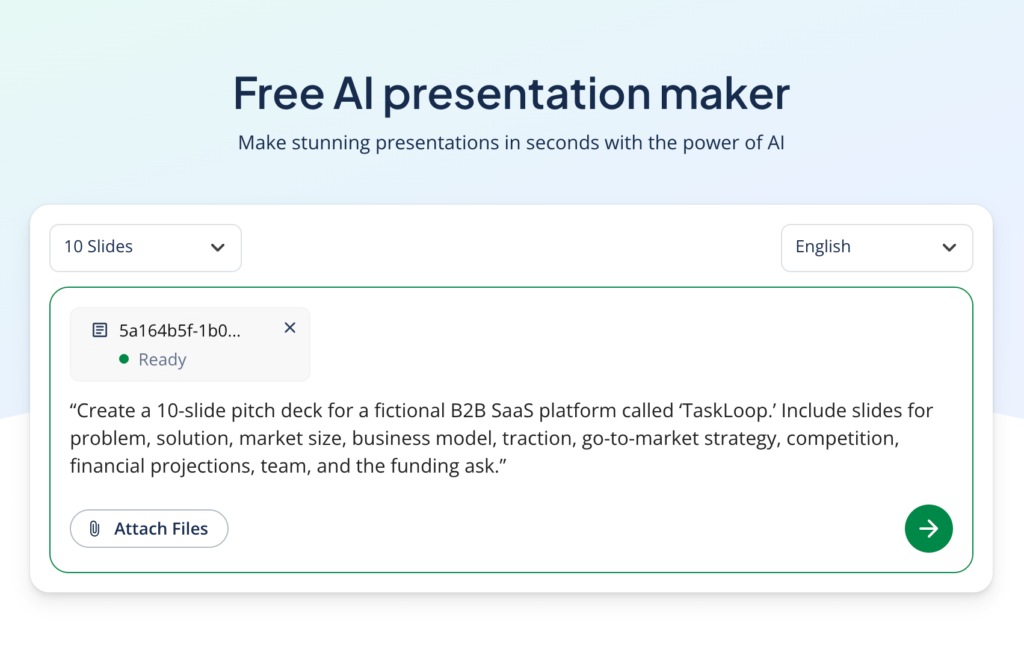 Free AI presentation maker

Make stunning presentations in seconds with the power of AI

10 Slides

English

5a164b5f-1b0...

Ready

“Create a 10-slide pitch deck for a fictional B2B SaaS platform called ‘TaskLoop.’ Include slides for problem, solution, market size, business model, traction, go-to-market strategy, competition, financial projections, team, and the funding ask.”

Attach Files